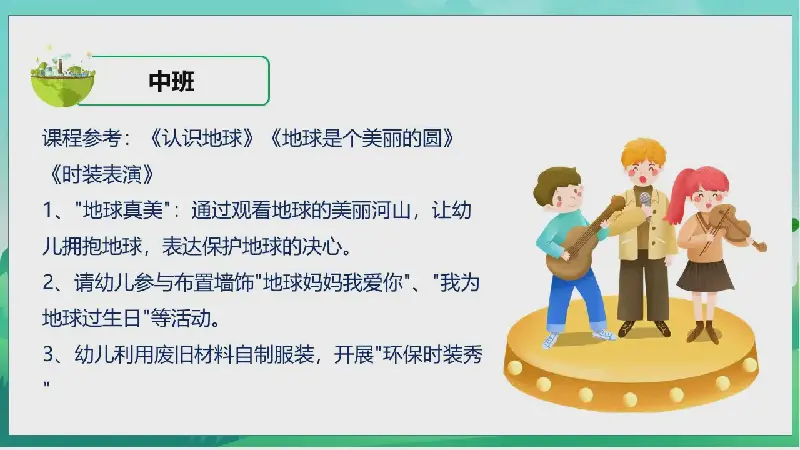 中班

课程参考：《认识地球》《地球是个美丽的圆》《时装表演》

1、"地球真美"：通过观看地球的美丽河山，让幼儿拥抱地球，表达保护地球的决心。

2、请幼儿参与布置墙饰"地球妈妈我爱你"、"我为地球过生日"等活动。

3、幼儿利用废旧材料自制服装，开展"环保时装秀"